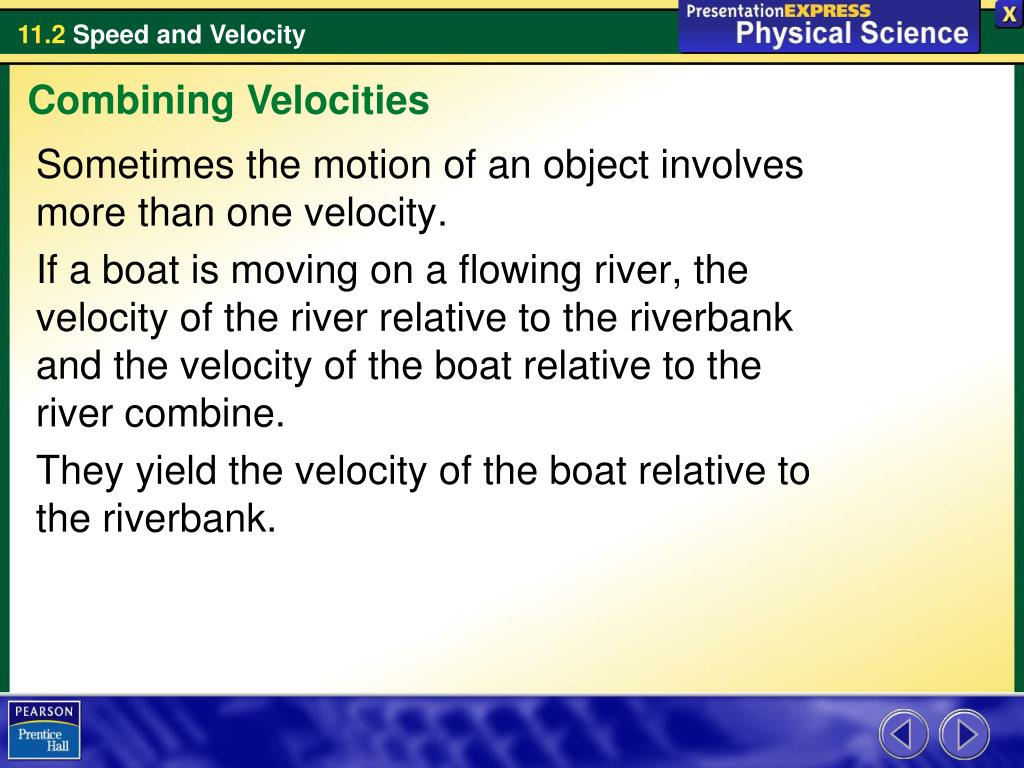 11.2 Speed and Velocity

PresentationEXPRESS
Physical Science

X

Combining Velocities

Sometimes the motion of an object involves more than one velocity.

If a boat is moving on a flowing river, the velocity of the river relative to the riverbank and the velocity of the boat relative to the river combine.

They yield the velocity of the boat relative to the riverbank.

PEARSON
Prentice Hall